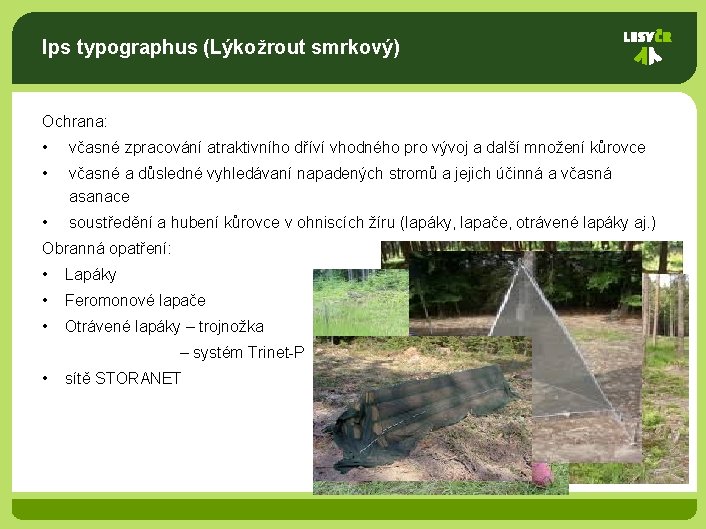 Ips typographus (Lýkožrout smrkový)

LESY ČR

Ochrana:

• včasné zpracování atraktivního dříví vhodného pro vývoj a další množení kůrovce

• včasné a důsledné vyhledávaní napadených stromů a jejich účinná a včasná asanace

• soustředění a hubení kůrovce v ohniscích žíru (lapáky, lapače, otrávené lapáky aj.)

Obranná opatření:

• Lapáky

• Feromonové lapače

• Otrávené lapáky – trojnožka
– systém Trinet-P

• sítě STORANET